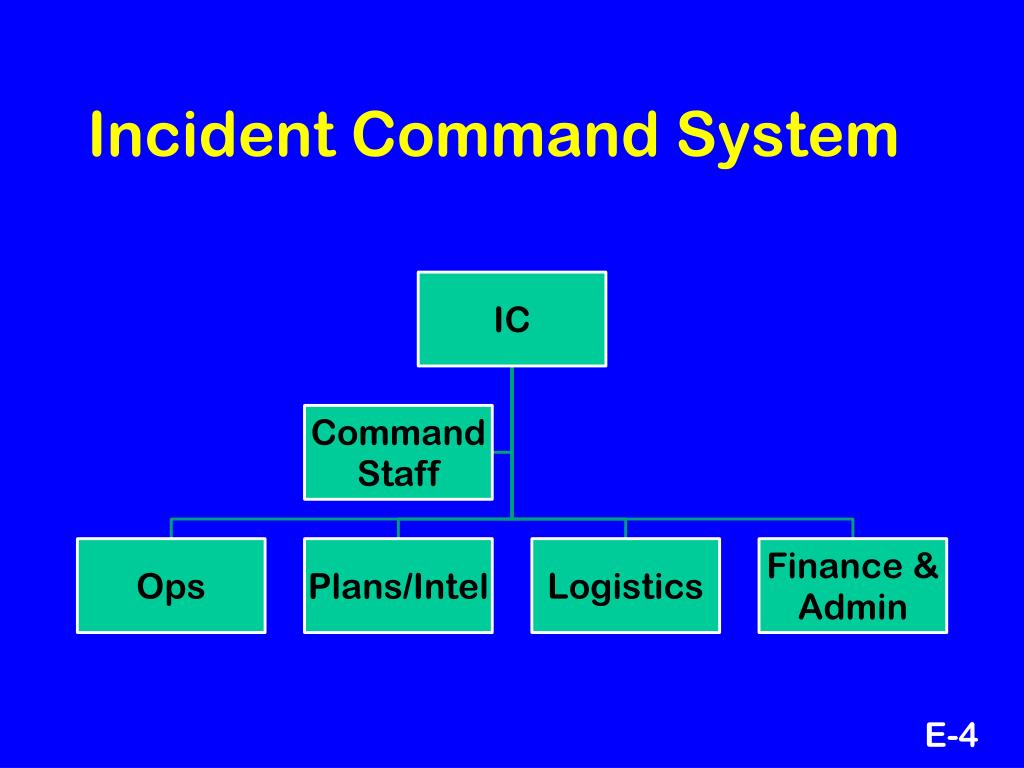 Incident Command System

IC

Command Staff

Ops

Plans/Intel

Logistics

Finance & Admin

E-4